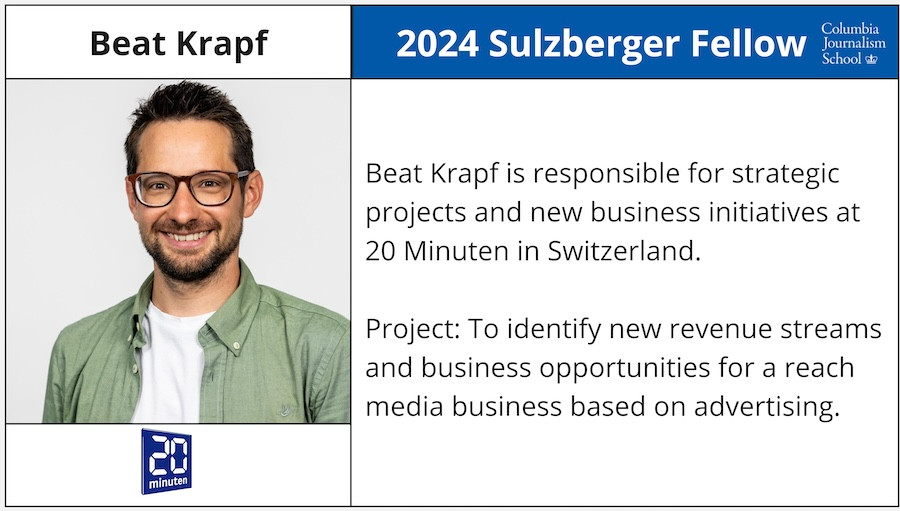 Beat Krapf

2024 Sulzberger Fellow

Columbia Journalism School

Beat Krapf is responsible for strategic projects and new business initiatives at 20 Minuten in Switzerland.

Project: To identify new revenue streams and business opportunities for a reach media business based on advertising.

20 minuten